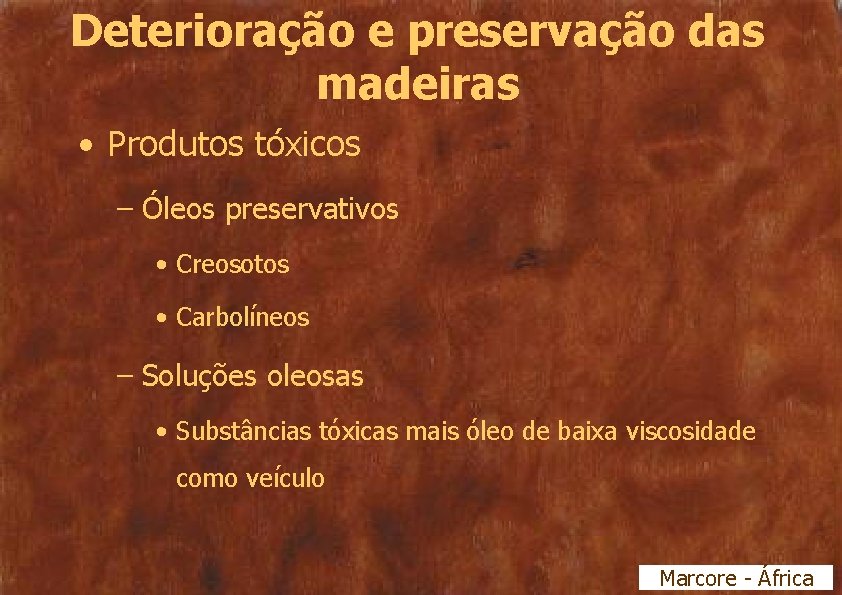 Deterioração e preservação das madeiras

• Produtos tóxicos

– Óleos preservativos

• Creosotos

• Carbolíneos

– Soluções oleosas

• Substâncias tóxicas mais óleo de baixa viscosidade como veículo

Marcore - África